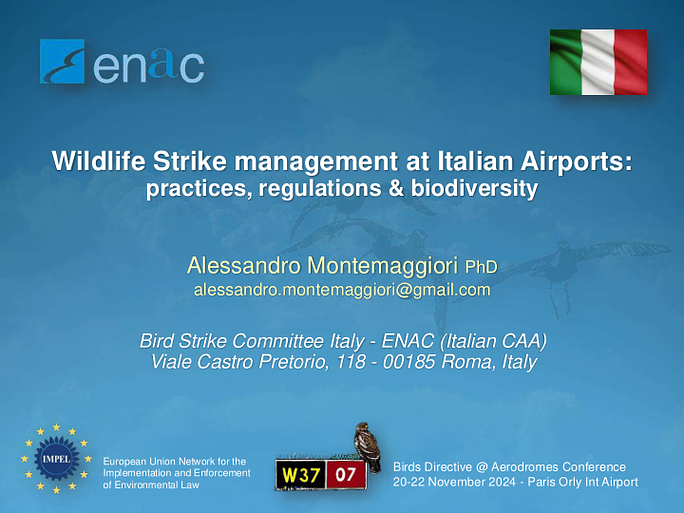 enac

Wildlife Strike management at Italian Airports: practices, regulations & biodiversity

Alessandro Montemaggiori PhD
alessandro.montemaggiori@gmail.com

Bird Strike Committee Italy - ENAC (Italian CAA)
Viale Castro Pretorio, 118 - 00185 Roma, Italy

IMPEL

European Union Network for the Implementation and Enforcement of Environmental Law

W37 07

Birds Directive @ Aerodromes Conference
20-22 November 2024 - Paris Orly Int Airport